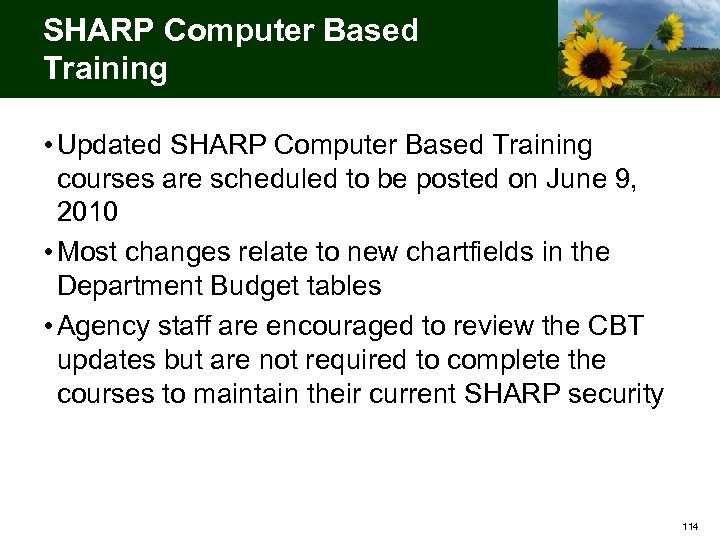 SHARP Computer Based Training

• Updated SHARP Computer Based Training courses are scheduled to be posted on June 9, 2010

• Most changes relate to new chartfields in the Department Budget tables

• Agency staff are encouraged to review the CBT updates but are not required to complete the courses to maintain their current SHARP security

114